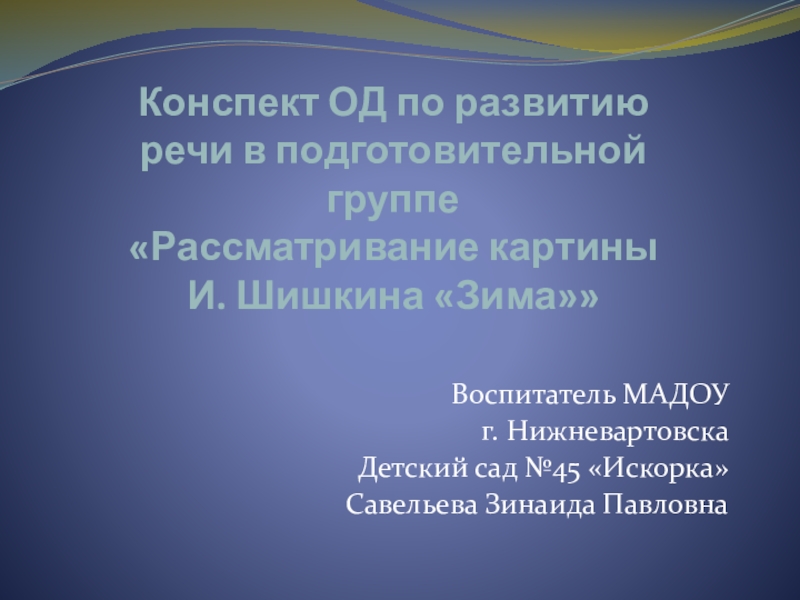 Конспект ОД по развитию речи в подготовительной группе
«Рассматривание картины И. Шишкина «Зима»»

Воспитатель МАДОУ
г. Нижневартовска
Детский сад №45 «Искорка»
Савельева Зинаида Павловна